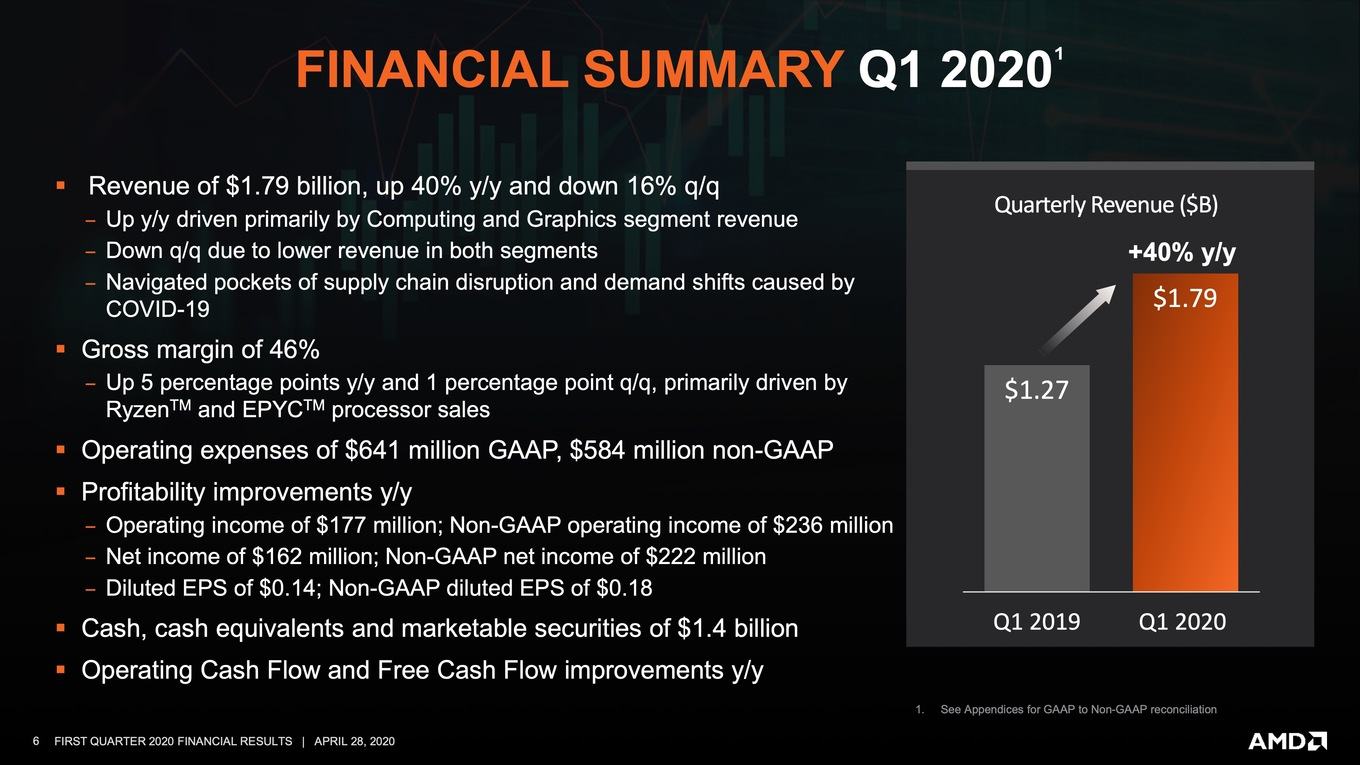 FINANCIAL SUMMARY Q1 2020$^1$

▪ Revenue of \$1.79 billion, up 40% y/y and down 16% q/q
– Up y/y driven primarily by Computing and Graphics segment revenue
– Down q/q due to lower revenue in both segments
– Navigated pockets of supply chain disruption and demand shifts caused by COVID-19

▪ Gross margin of 46%
– Up 5 percentage points y/y and 1 percentage point q/q, primarily driven by Ryzen$^{TM}$ and EPYC$^{TM}$ processor sales

▪ Operating expenses of \$641 million GAAP, \$584 million non-GAAP

▪ Profitability improvements y/y
– Operating income of \$177 million; Non-GAAP operating income of \$236 million
– Net income of \$162 million; Non-GAAP net income of \$222 million
– Diluted EPS of \$0.14; Non-GAAP diluted EPS of \$0.18

▪ Cash, cash equivalents and marketable securities of \$1.4 billion

▪ Operating Cash Flow and Free Cash Flow improvements y/y

Quarterly Revenue (\$B)

+40% y/y

\$1.27

\$1.79

Q1 2019

Q1 2020

1. See Appendices for GAAP to Non-GAAP reconciliation

6 FIRST QUARTER 2020 FINANCIAL RESULTS | APRIL 28, 2020

AMD